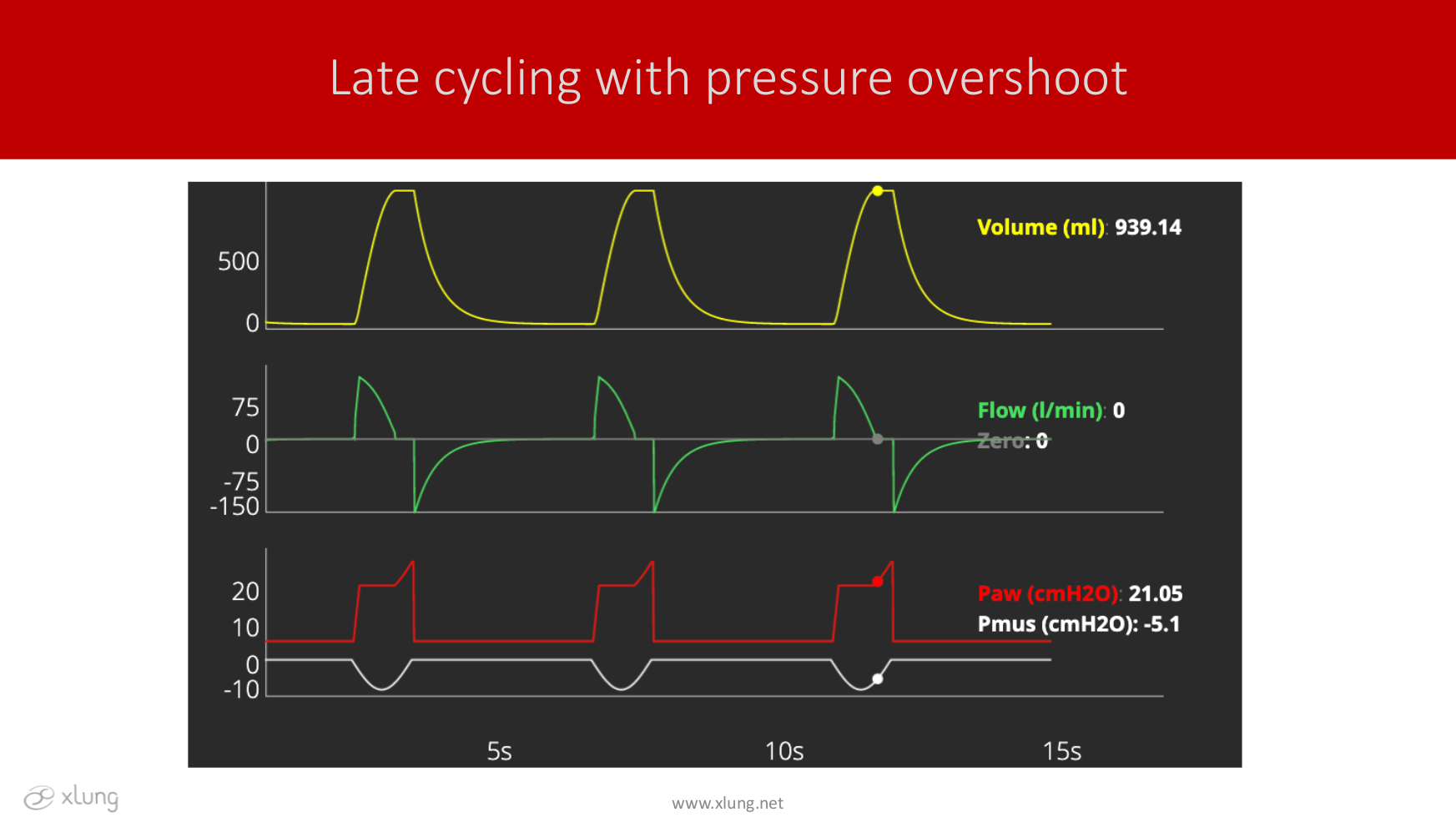 Late cycling with pressure overshoot

500
0

Volume (ml): 939.14

75
0
-75
-150

Flow (l/min): 0
Zero: 0

20
10
0
-10

Paw (cmH2O): 21.05
Pmus (cmH2O): -5.1

5s
10s
15s

xlung

www.xlung.net